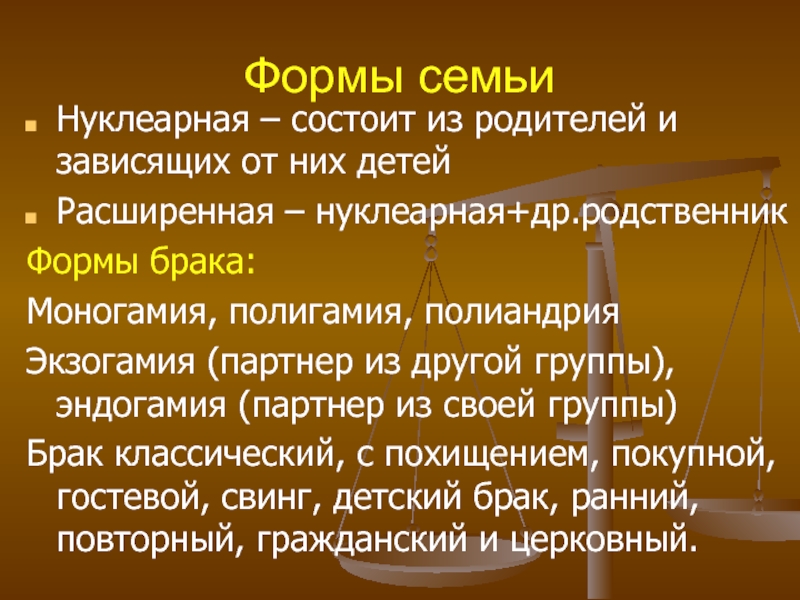 Формы семьи

Нуклеарная – состоит из родителей и зависящих от них детей

Расширенная – нуклеарная+др.родственник

Формы брака:

Моногамия, полигамия, полиандрия

Экзогамия (партнер из другой группы), эндогамия (партнер из своей группы)

Брак классический, с похищением, покупной, гостевой, свинг, детский брак, ранний, повторный, гражданский и церковный.